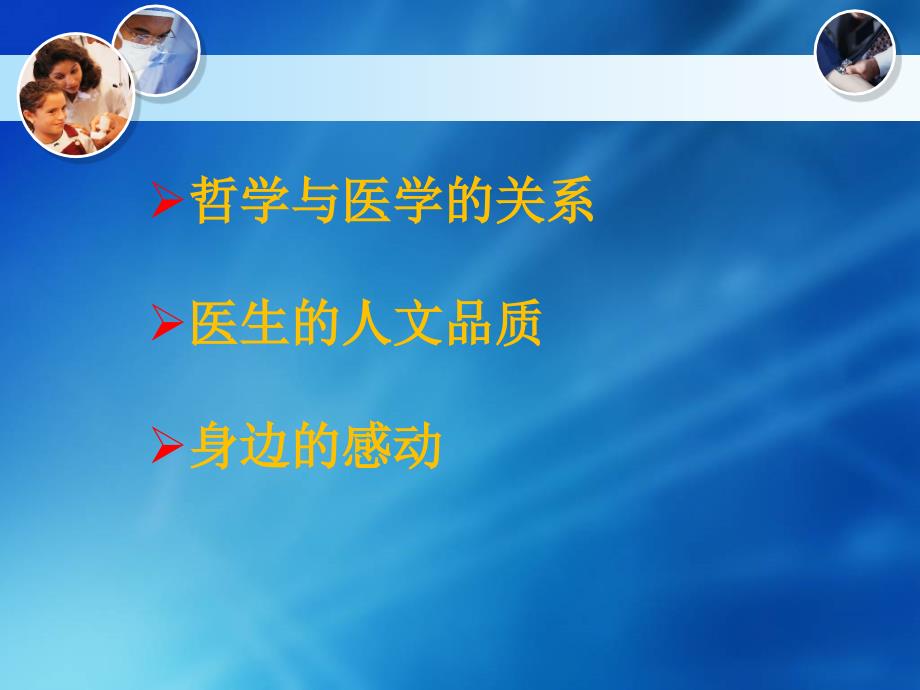 ➢哲学与医学的关系

➢医生的人文品质

➢身边的感动